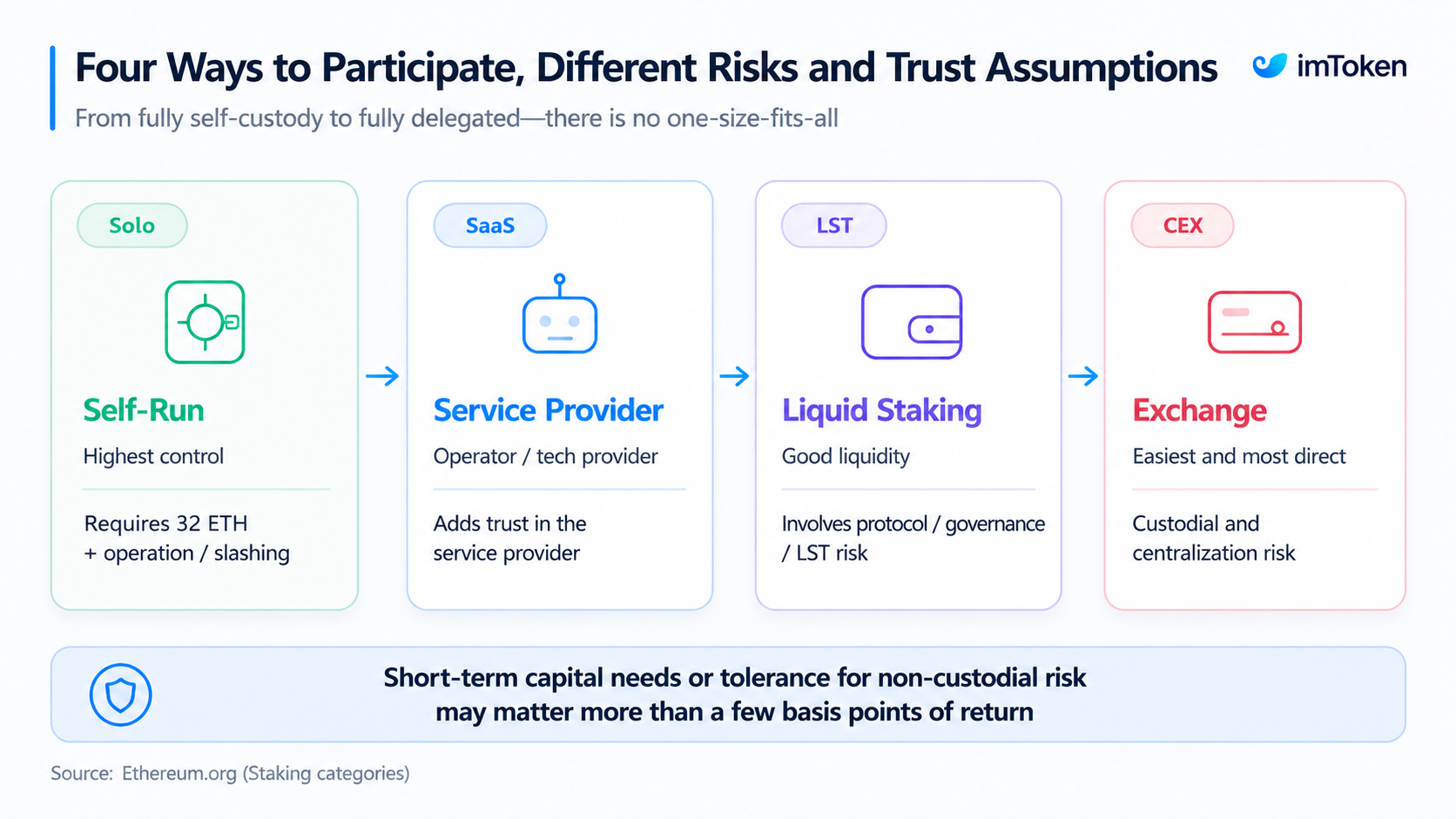 Four Ways to Participate, Different Risks and Trust Assumptions

imToken

From fully self-custody to fully delegated—there is no one-size-fits-all

Solo

Self-Run

Highest control

Requires 32 ETH + operation / slashing

SaaS

Service Provider

Operator / tech provider

Adds trust in the service provider

LST

Liquid Staking

Good liquidity

Involves protocol / governance / LST risk

CEX

Exchange

Easiest and most direct

Custodial and centralization risk

Short-term capital needs or tolerance for non-custodial risk may matter more than a few basis points of return

Source: Ethereum.org (Staking categories)